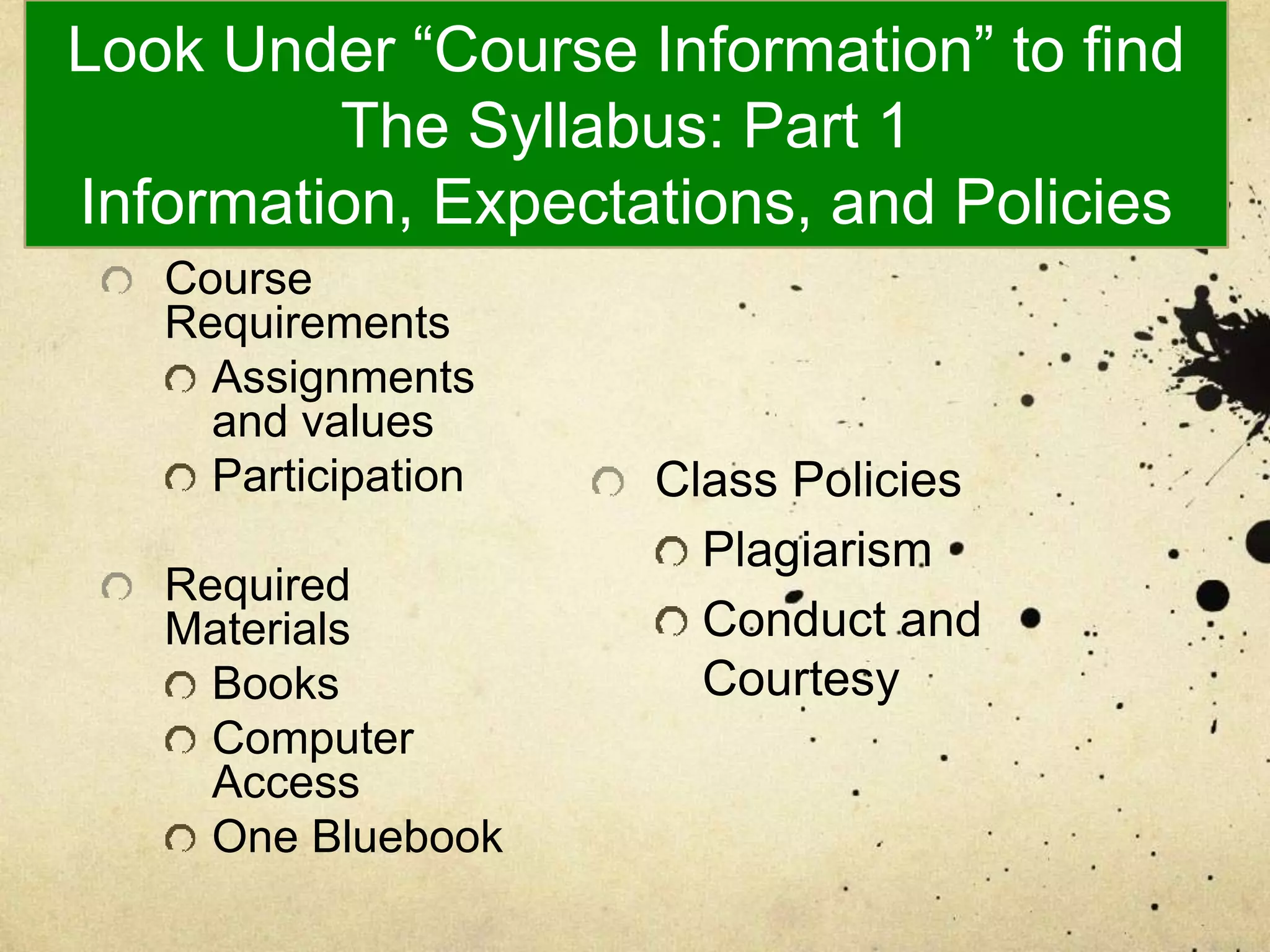 Look Under “Course Information” to find The Syllabus: Part 1
Information, Expectations, and Policies

Course Requirements
Assignments and values
Participation

Required Materials
Books
Computer Access
One Bluebook

Class Policies
Plagiarism
Conduct and Courtesy